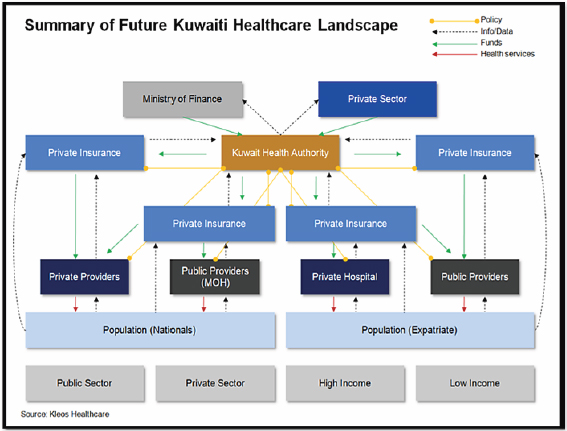 Summary of Future Kuwaiti Healthcare Landscape

Policy
Info/Data
Funds
Health services

Ministry of Finance

Private Sector

Private Insurance

Kuwait Health Authority

Private Insurance

Private Insurance

Private Insurance

Private Providers

Public Providers (MOH)

Private Hospital

Public Providers

Population (Nationals)

Population (Expatriate)

Public Sector

Private Sector

High Income

Low Income

Source: Kleos Healthcare